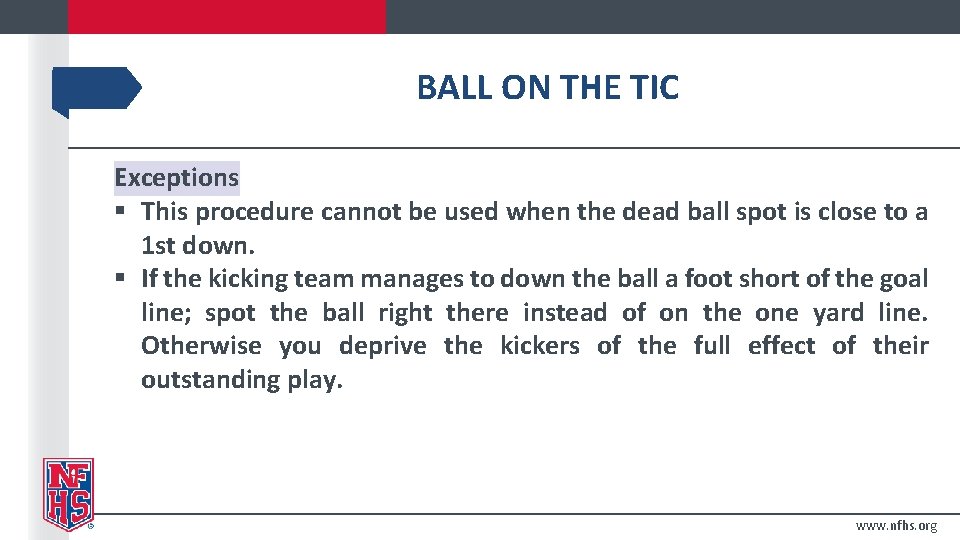 BALL ON THE TIC

Exceptions

▪ This procedure cannot be used when the dead ball spot is close to a 1st down.

▪ If the kicking team manages to down the ball a foot short of the goal line; spot the ball right there instead of on the one yard line. Otherwise you deprive the kickers of the full effect of their outstanding play.

NFHS

www.nfhs.org